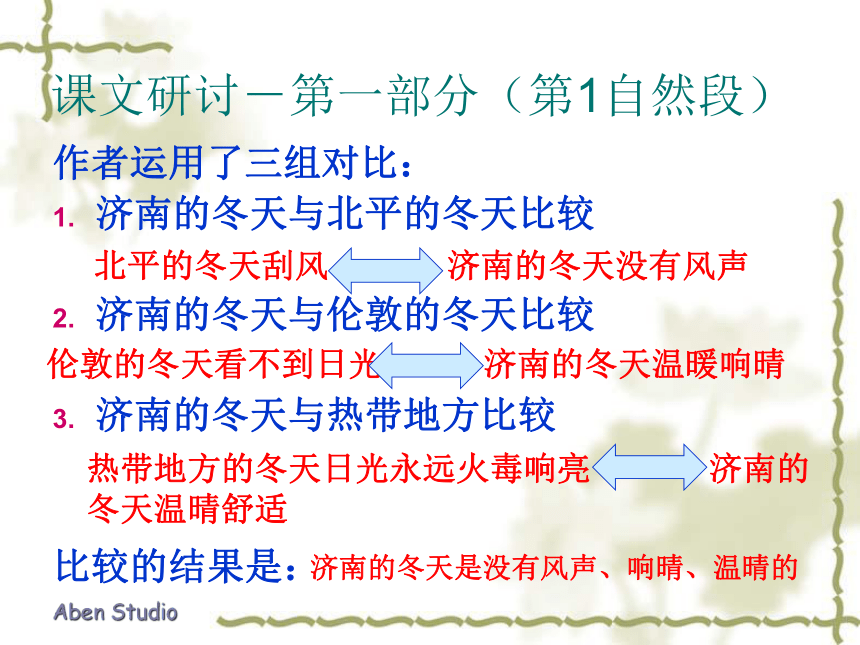 课文研讨－第一部分（第1自然段）

作者运用了三组对比：

1. 济南的冬天与北平的冬天比较

北平的冬天刮风 济南的冬天没有风声

2. 济南的冬天与伦敦的冬天比较

伦敦的冬天看不到日光 济南的冬天温暖响晴

3. 济南的冬天与热带地方比较

热带地方的冬天日光永远火毒响亮 济南的冬天温晴舒适

比较的结果是：济南的冬天是没有风声、响晴、温晴的

Aben Studio